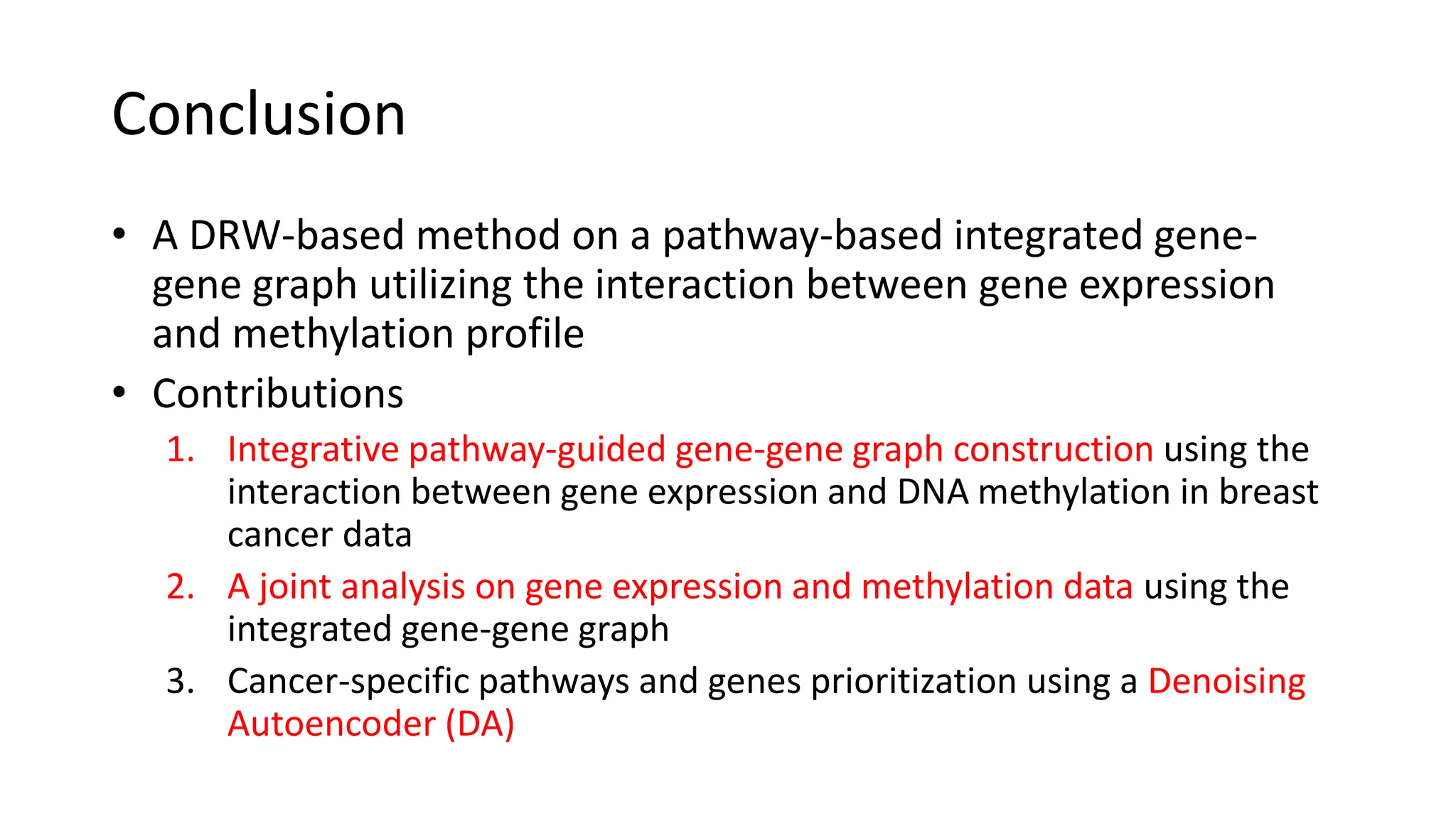 Conclusion

• A DRW-based method on a pathway-based integrated gene-gene graph utilizing the interaction between gene expression and methylation profile
• Contributions
1. Integrative pathway-guided gene-gene graph construction using the interaction between gene expression and DNA methylation in breast cancer data
2. A joint analysis on gene expression and methylation data using the integrated gene-gene graph
3. Cancer-specific pathways and genes prioritization using a Denoising Autoencoder (DA)